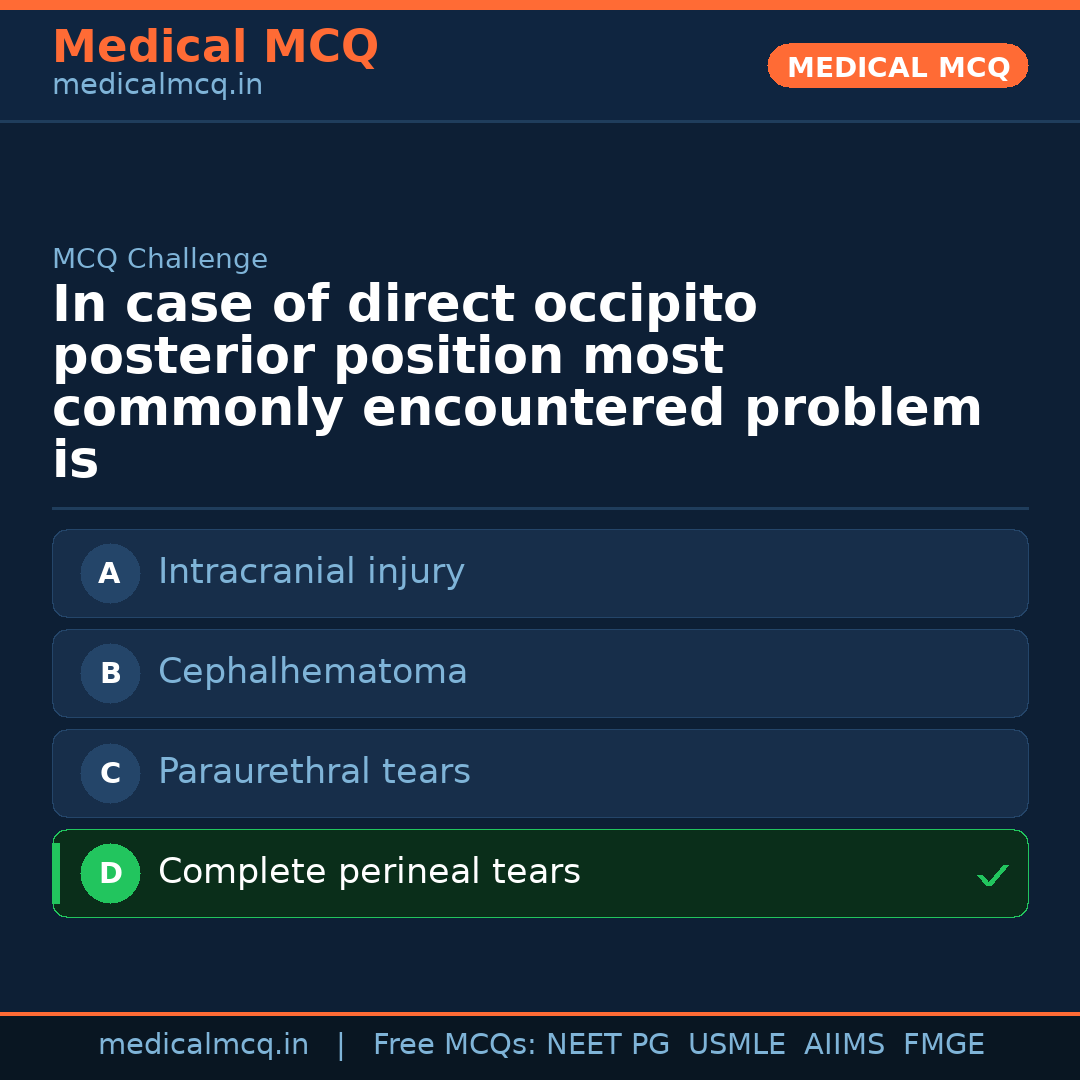 Medical MCQ
medicalmcq.in

MEDICAL MCQ

MCQ Challenge

In case of direct occipito posterior position most commonly encountered problem is

A Intracranial injury

B Cephalhematoma

C Paraurethral tears

D Complete perineal tears ✓

medicalmcq.in | Free MCQs: NEET PG USMLE AIIMS FMGE